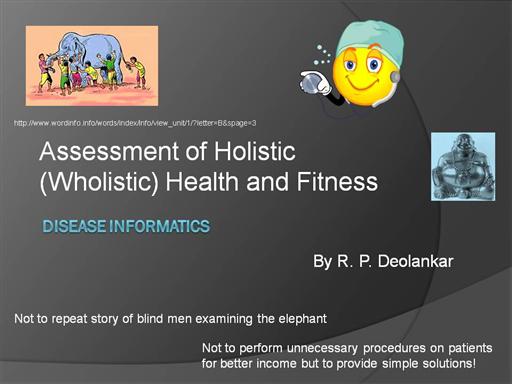 http://www.wordinfo.info/words/index/info/view_unit/1/?letter=B&spage=3

Assessment of Holistic (Wholistic) Health and Fitness

DISEASE INFORMATICS

By R. P. Deolankar

Not to repeat story of blind men examining the elephant

Not to perform unnecessary procedures on patients for better income but to provide simple solutions!